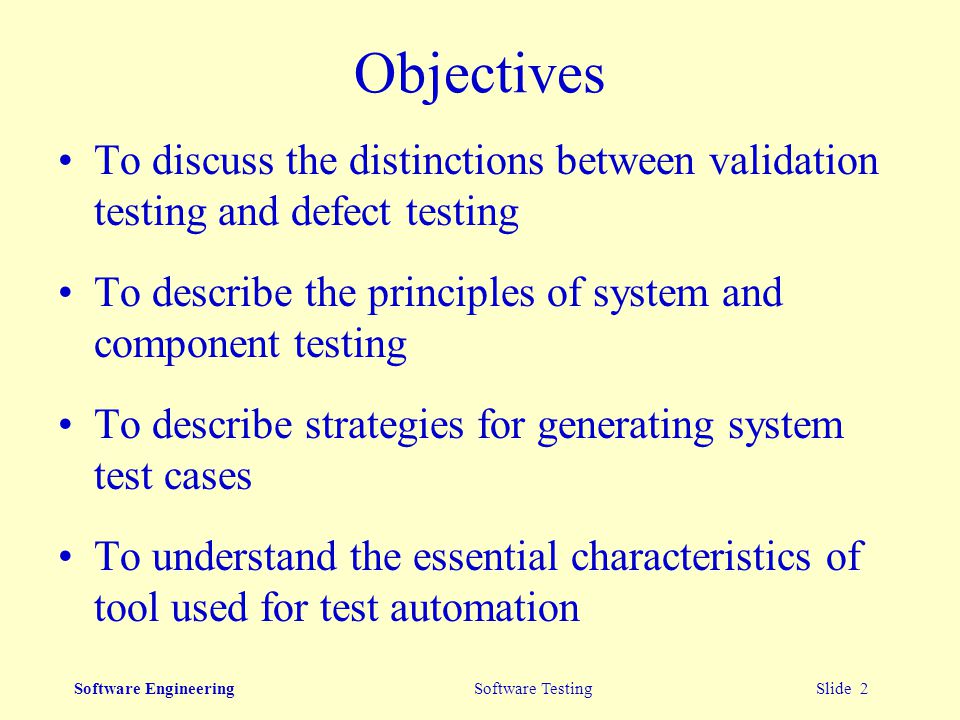 Objectives

• To discuss the distinctions between validation testing and defect testing

• To describe the principles of system and component testing

• To describe strategies for generating system test cases

• To understand the essential characteristics of tool used for test automation

Software Engineering Software Testing Slide 2